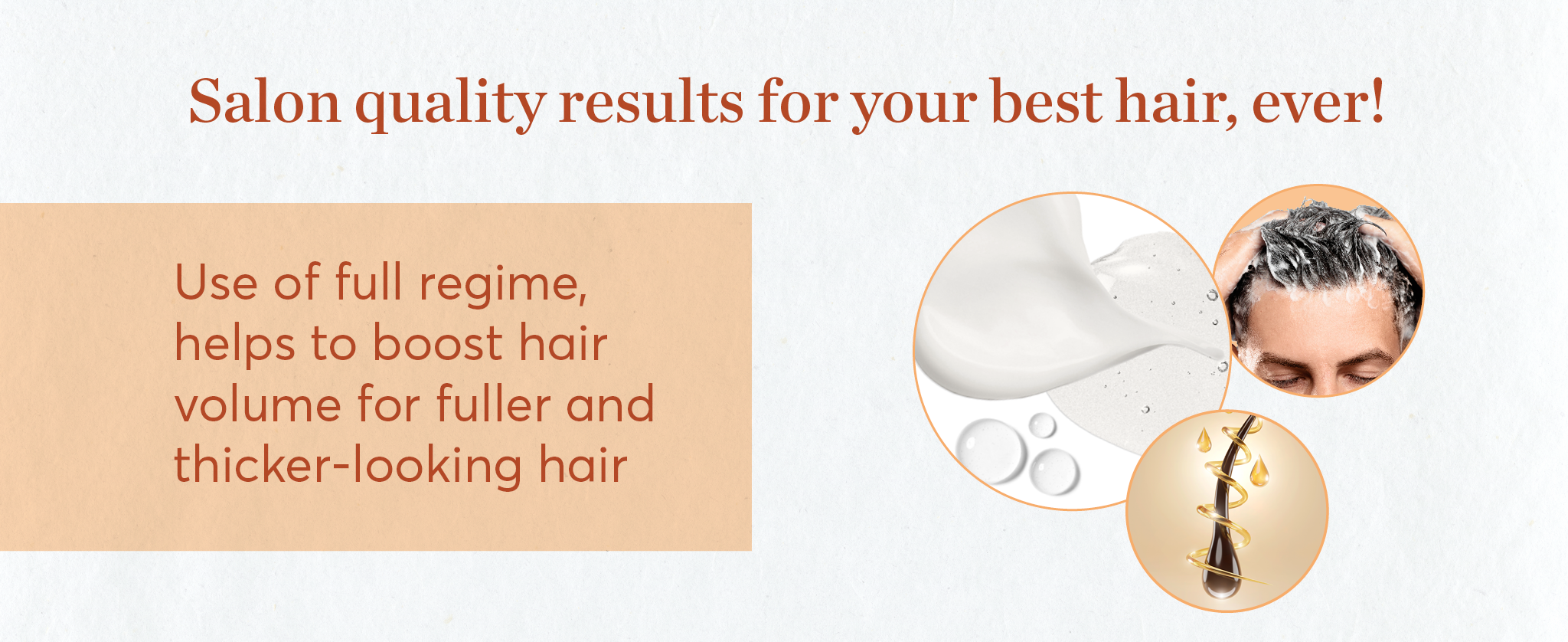 Salon quality results for your best hair, ever!

Use of full regime, helps to boost hair volume for fuller and thicker-looking hair